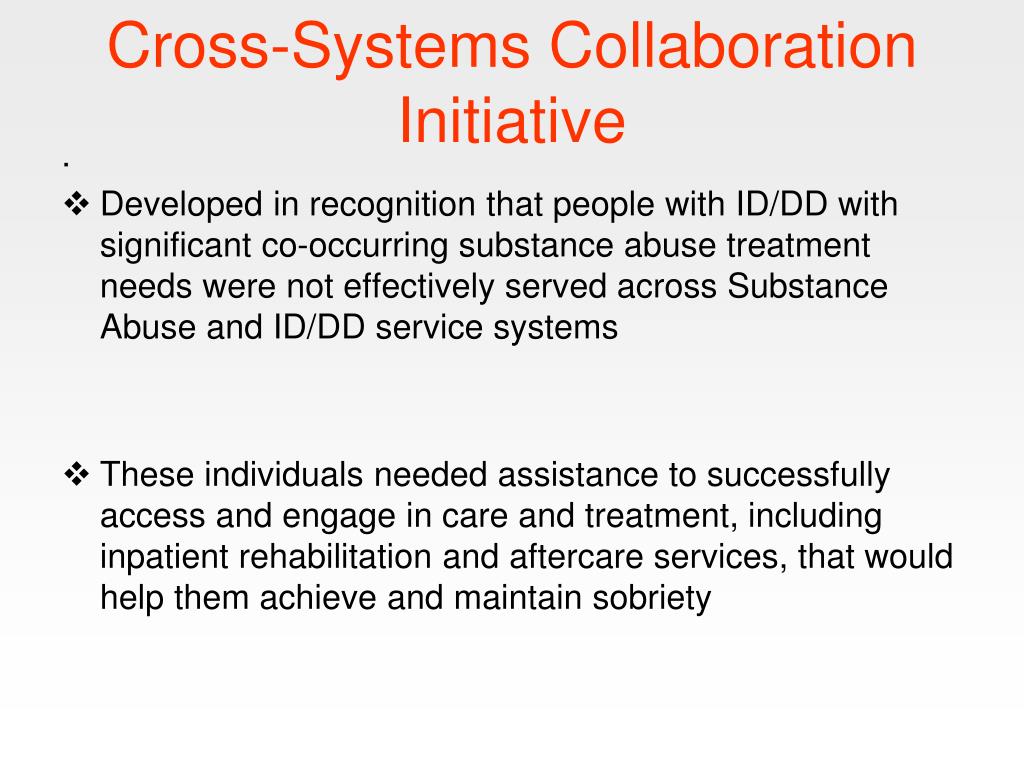 Cross-Systems Collaboration Initiative

.

❖ Developed in recognition that people with ID/DD with significant co-occurring substance abuse treatment needs were not effectively served across Substance Abuse and ID/DD service systems

❖ These individuals needed assistance to successfully access and engage in care and treatment, including inpatient rehabilitation and aftercare services, that would help them achieve and maintain sobriety